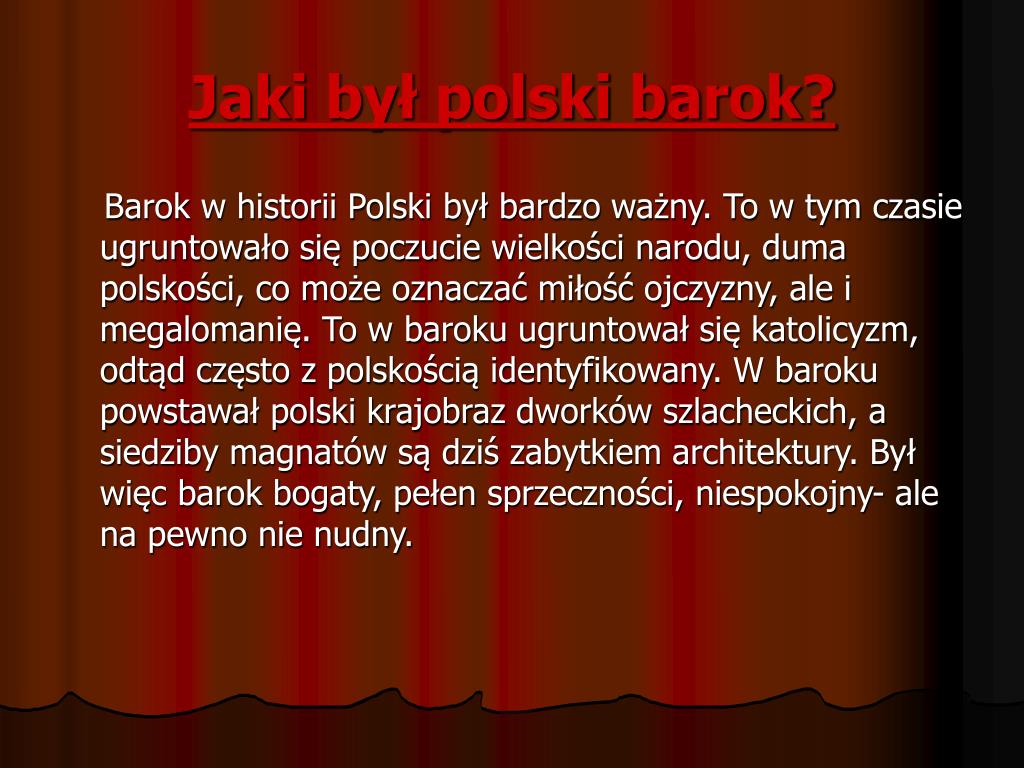 Jaki był polski barok?

Barok w historii Polski był bardzo ważny. To w tym czasie ugruntowało się poczucie wielkości narodu, duma polskości, co może oznaczać miłość ojczyzny, ale i megalomanię. To w baroku ugruntował się katolicyzm, odtąd często z polskością identyfikowany. W baroku powstawał polski krajobraz dworków szlacheckich, a siedziby magnatów są dziś zabytkiem architektury. Był więc barok bogaty, pełen sprzeczności, niespokojny- ale na pewno nie nudny.